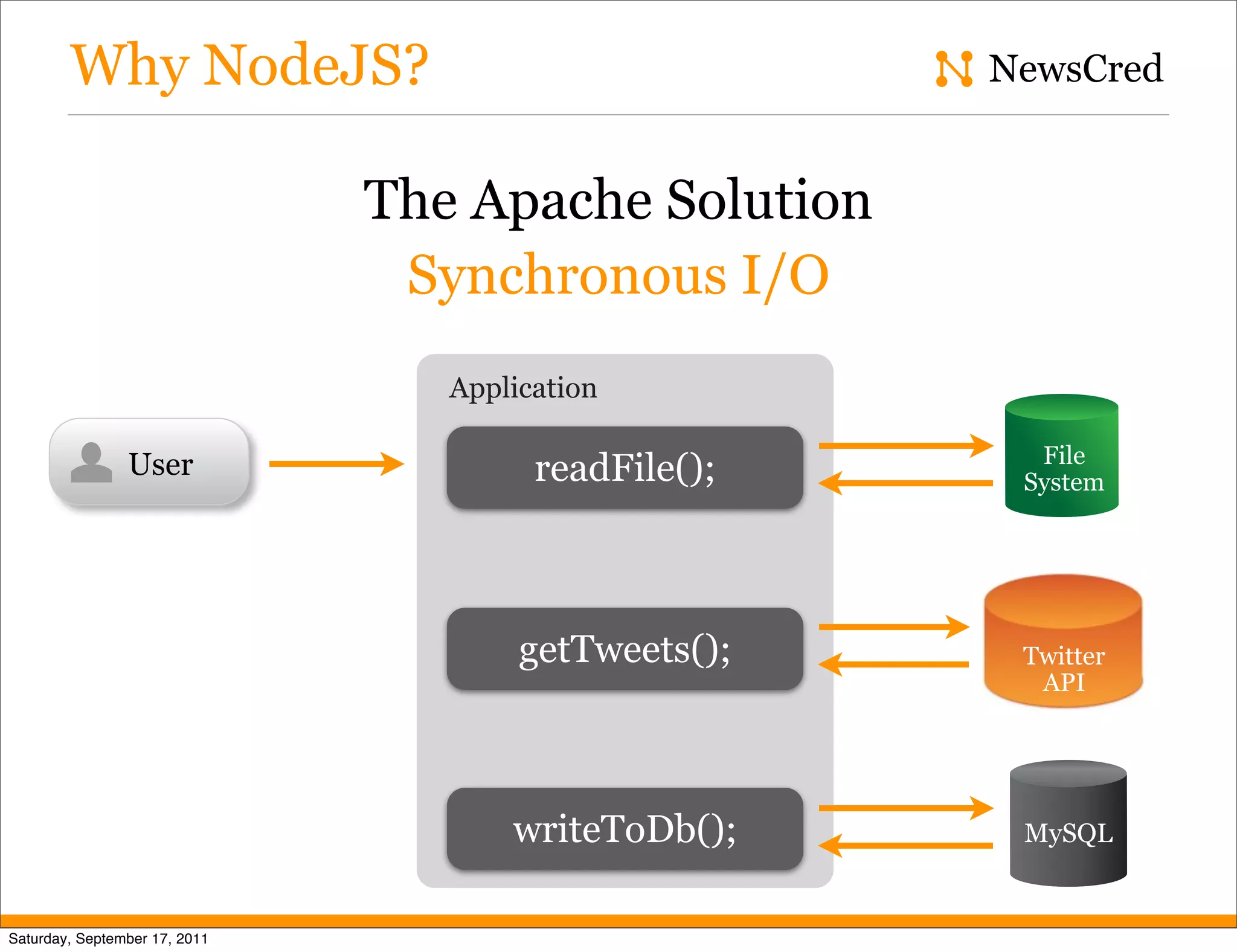 Why NodeJS?

NewsCred

The Apache Solution

Synchronous I/O

User

Application

readFile();

getTweets();

writeToDb();

File System

Twitter API

MySQL

Saturday, September 17, 2011